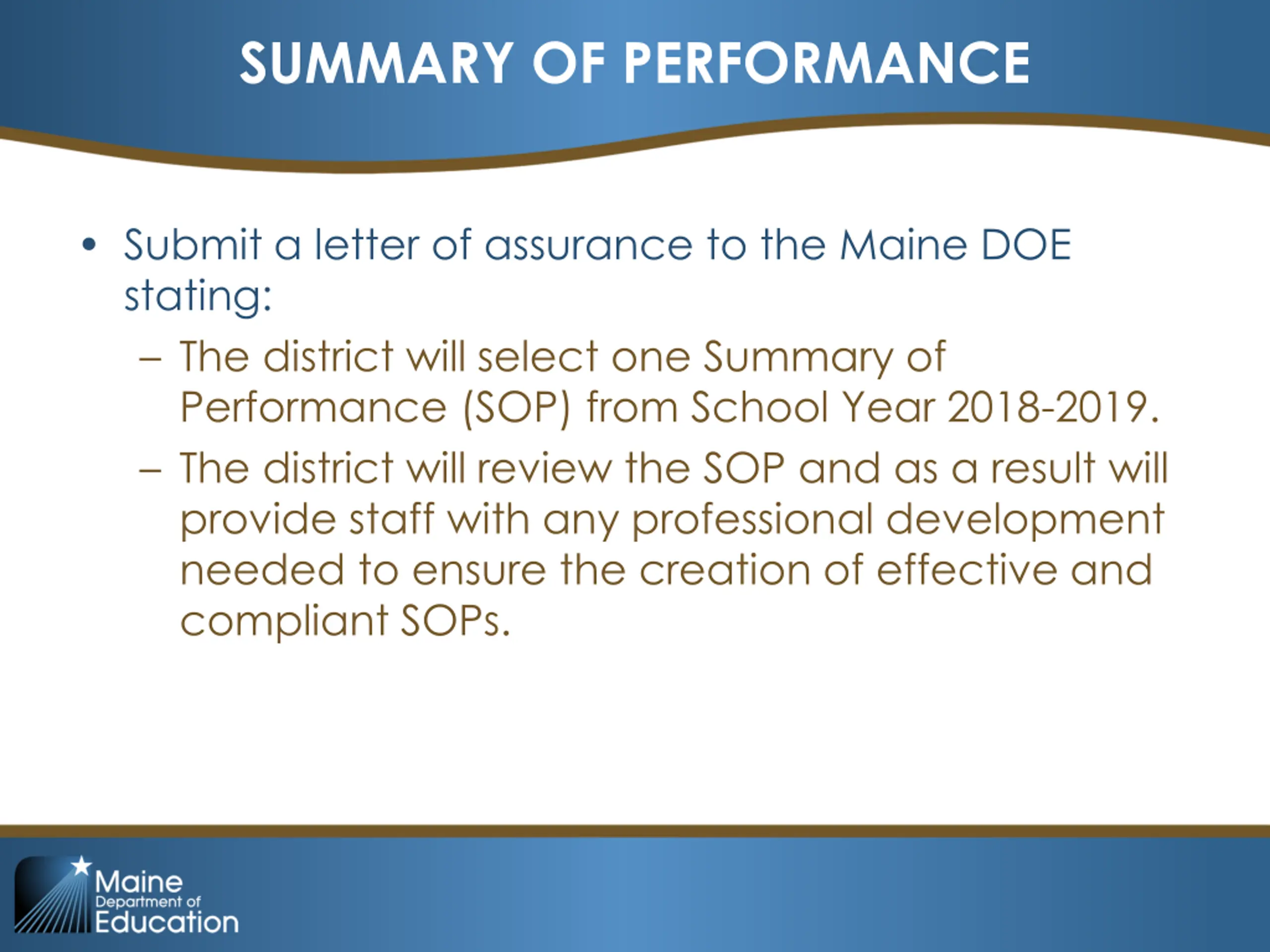 SUMMARY OF PERFORMANCE

• Submit a letter of assurance to the Maine DOE stating:
– The district will select one Summary of Performance (SOP) from School Year 2018-2019.
– The district will review the SOP and as a result will provide staff with any professional development needed to ensure the creation of effective and compliant SOPs.

Maine Department of Education